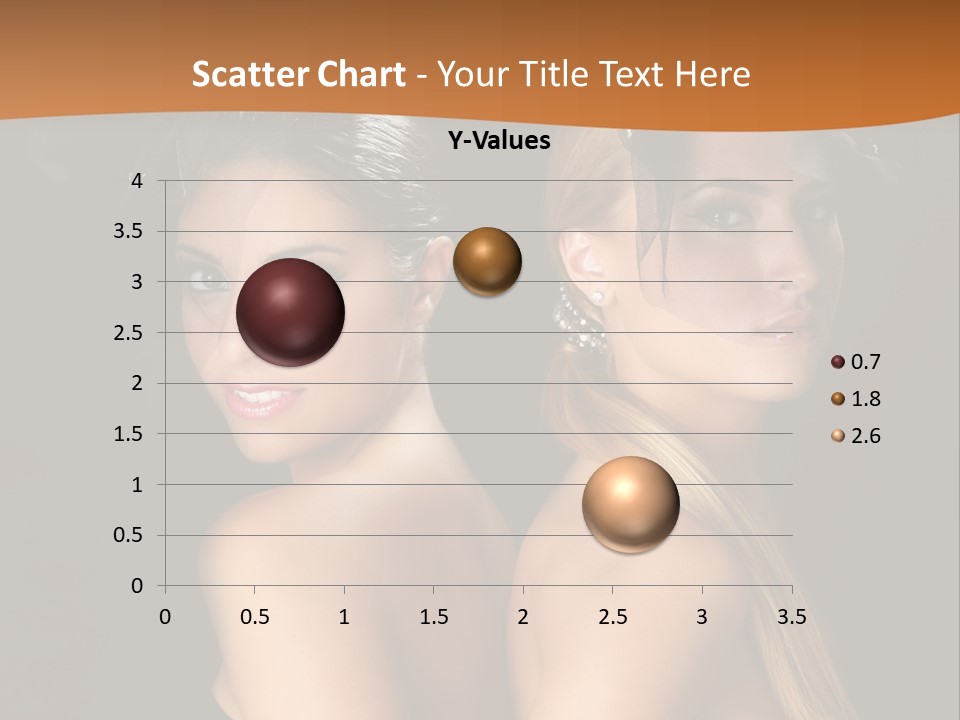 Scatter Chart - Your Title Text Here

Y-Values

4
3.5
3
2.5
2
1.5
1
0.5
0

0 0.5 1 1.5 2 2.5 3 3.5

0.7
1.8
2.6